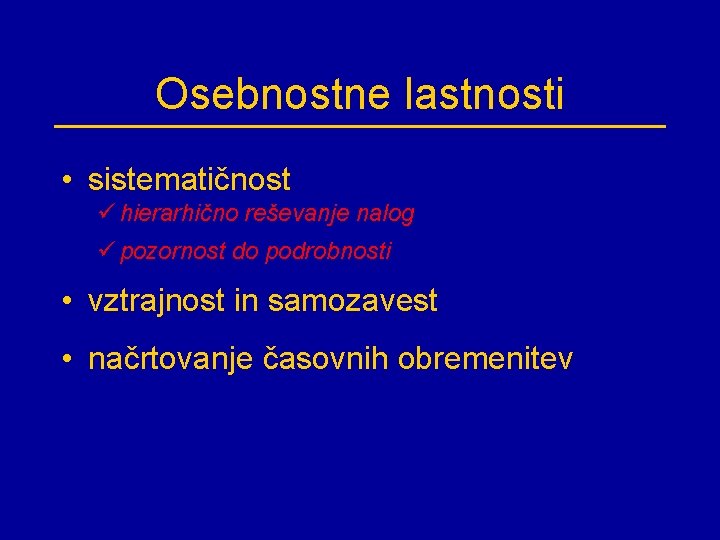 Osebnostne lastnosti

• sistematičnost
  ✓ hierarhično reševanje nalog
  ✓ pozornost do podrobnosti

• vztrajnost in samozavest

• načrtovanje časovnih obremenitev